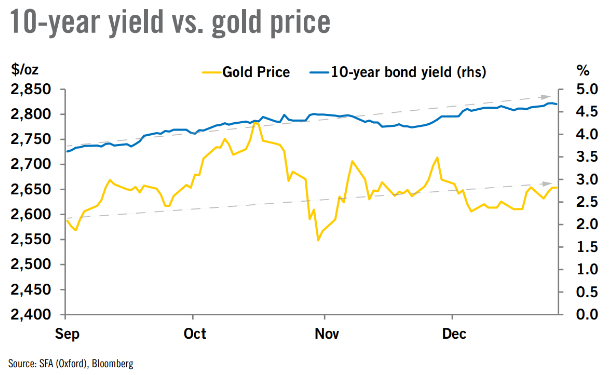 10-year yield vs. gold price

$/oz

Gold Price 10-year bond yield (rhs)

%

2,850
2,800
2,750
2,700
2,650
2,600
2,550
2,500
2,450
2,400

5.0
4.5
4.0
3.5
3.0
2.5
2.0
1.5
1.0
0.5
0.0

Sep Oct Nov Dec

Source: SFA (Oxford), Bloomberg